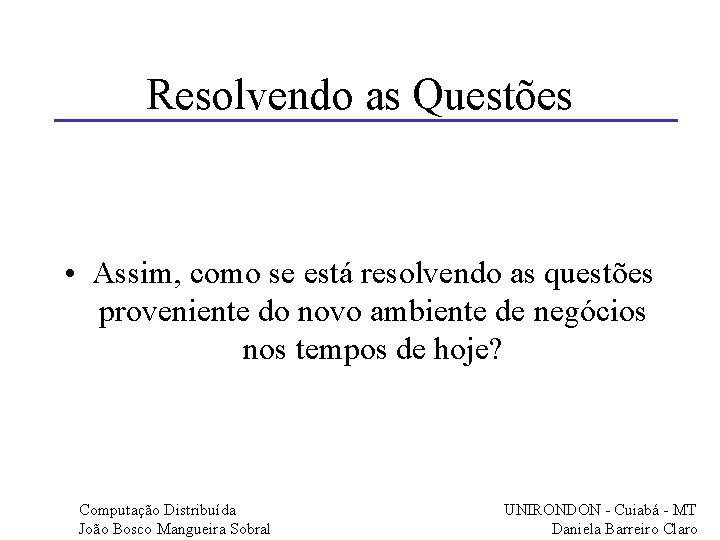 Resolvendo as Questões

• Assim, como se está resolvendo as questões proveniente do novo ambiente de negócios nos tempos de hoje?

Computação Distribuída
João Bosco Mangueira Sobral

UNIRONDON - Cuiabá - MT
Daniela Barreiro Claro